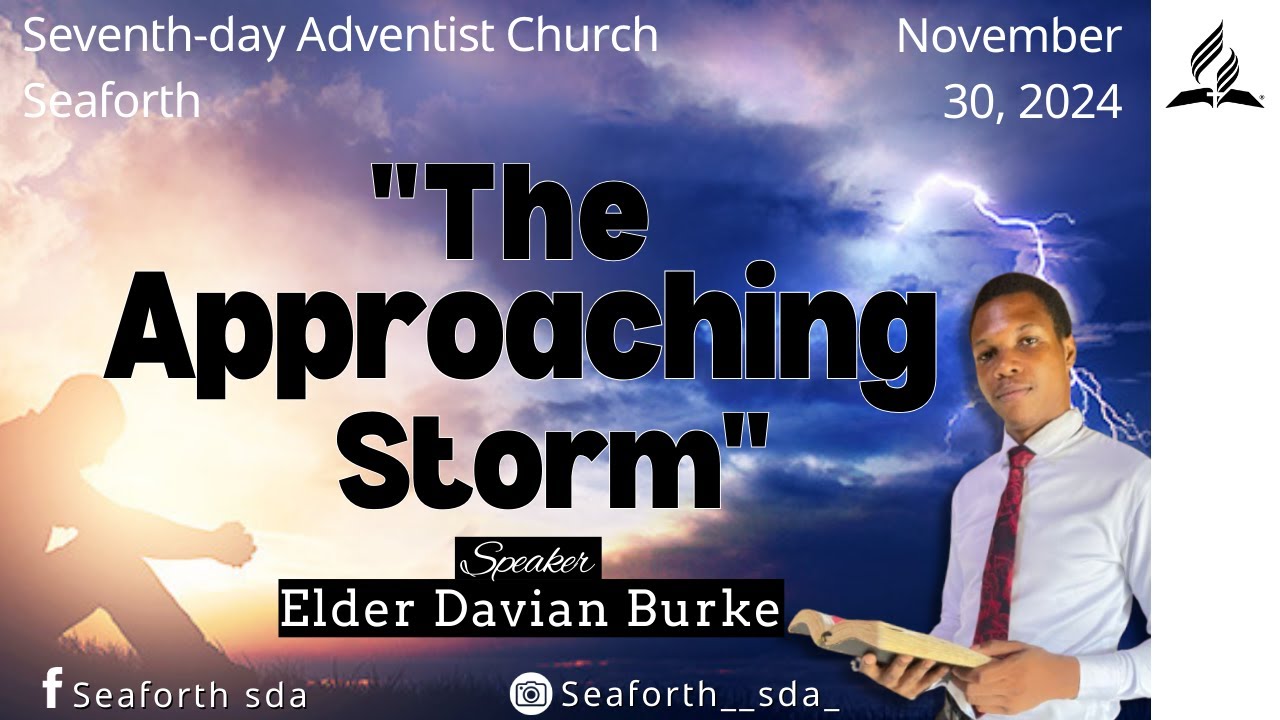 Seventh-day Adventist Church
Seaforth

November
30, 2024

"The Approaching Storm"

Speaker
Elder Davian Burke

Seaforth sda

Seaforth__sda_